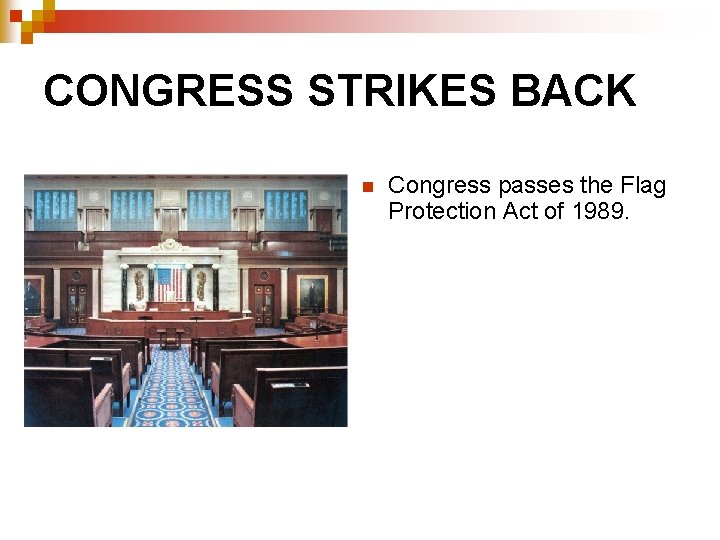 CONGRESS STRIKES BACK

Congress passes the Flag Protection Act of 1989.